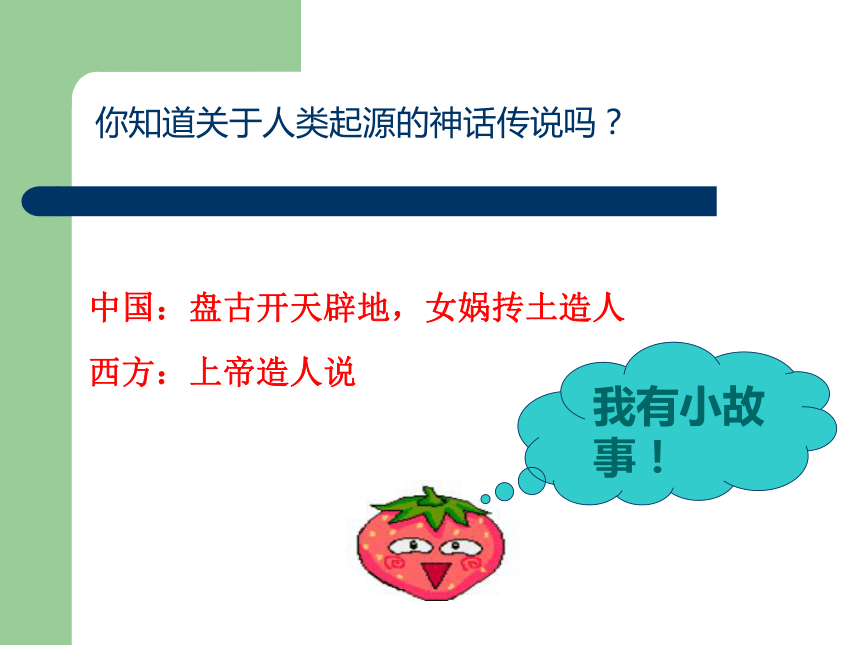 你知道关于人类起源的神话传说吗？

中国：盘古开天辟地，女娲抟土造人

西方：上帝造人说

我有小故事！